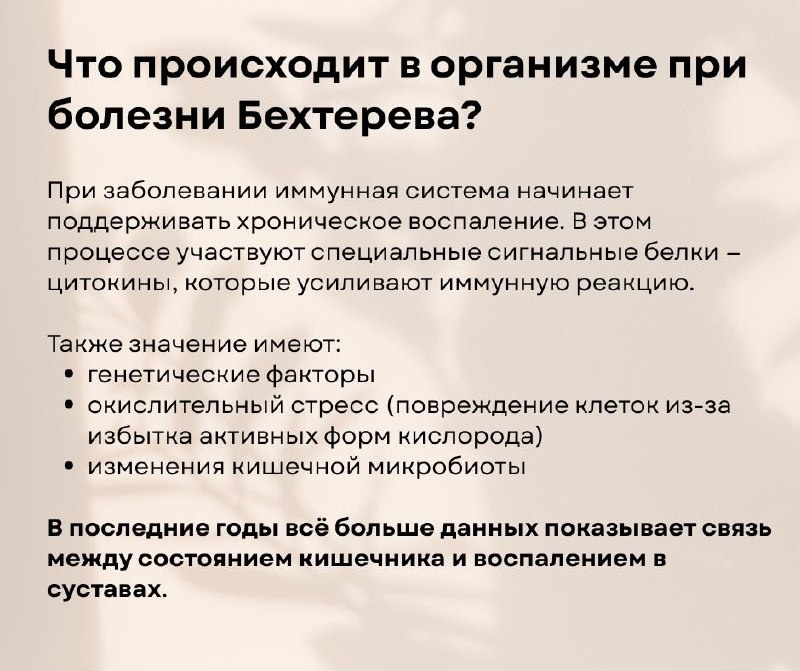 Что происходит в организме при болезни Бехтерева?

При заболевании иммунная система начинает поддерживать хроническое воспаление. В этом процессе участвуют специальные сигнальные белки – цитокины, которые усиливают иммунную реакцию.

Также значение имеют:
• генетические факторы
• окислительный стресс (повреждение клеток из-за избытка активных форм кислорода)
• изменения кишечной микробиоты

В последние годы всё больше данных показывает связь между состоянием кишечника и воспалением в суставах.